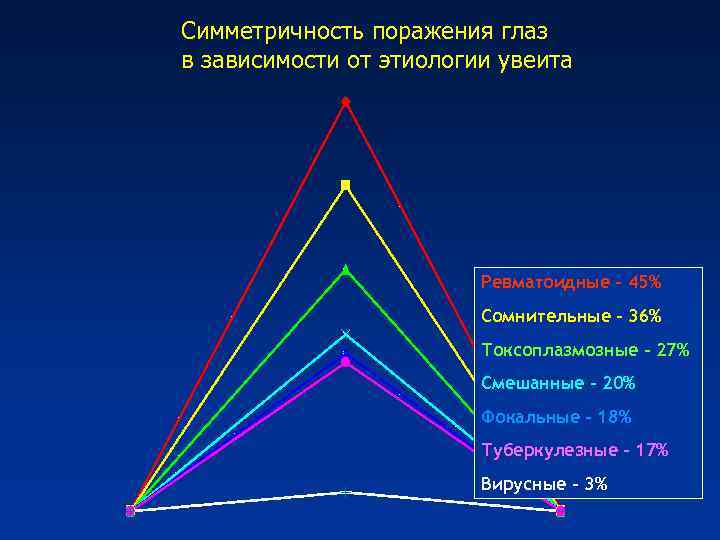 Симметричность поражения глаз в зависимости от этиологии увеита

Ревматоидные – 45%
Сомнительные – 36%
Токсоплазмозные – 27%
Смешанные – 20%
Фокальные – 18%
Туберкулезные – 17%
Вирусные – 3%